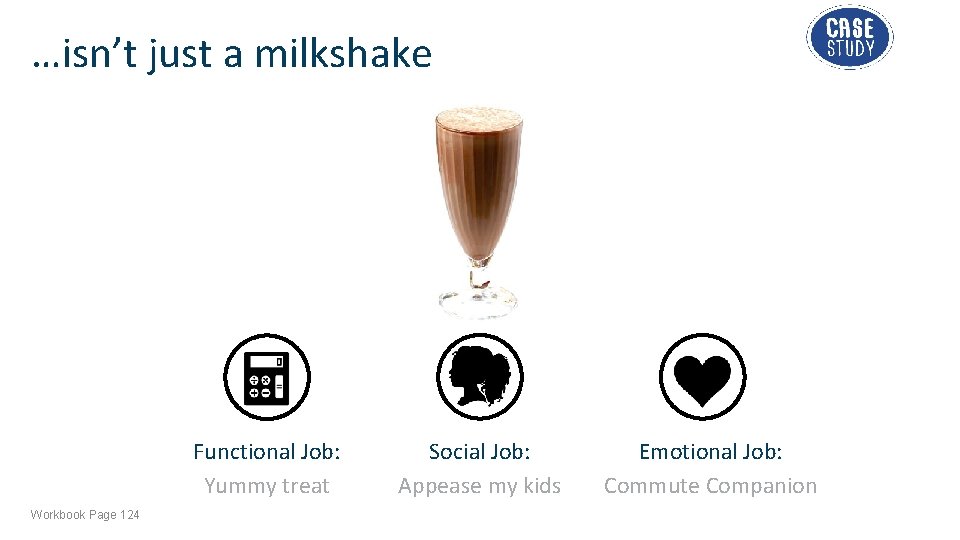 …isn't just a milkshake

CASE STUDY

Functional Job:
Yummy treat

Social Job:
Appease my kids

Emotional Job:
Commute Companion

Workbook Page 124